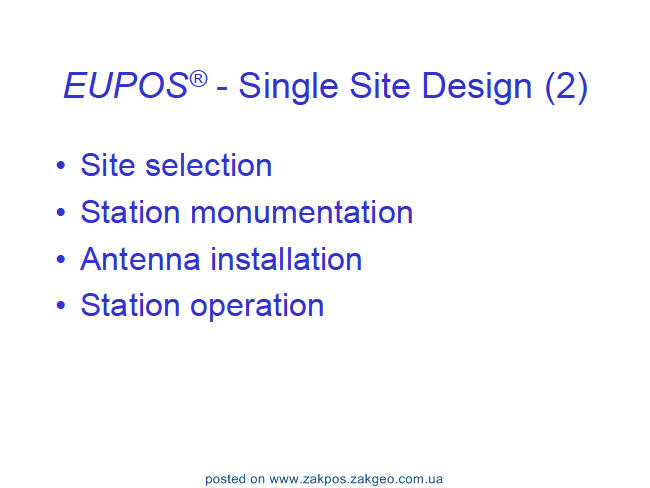 EUPOS® - Single Site Design (2)

• Site selection
• Station monumentation
• Antenna installation
• Station operation

posted on www.zakpos.zakgeo.com.ua